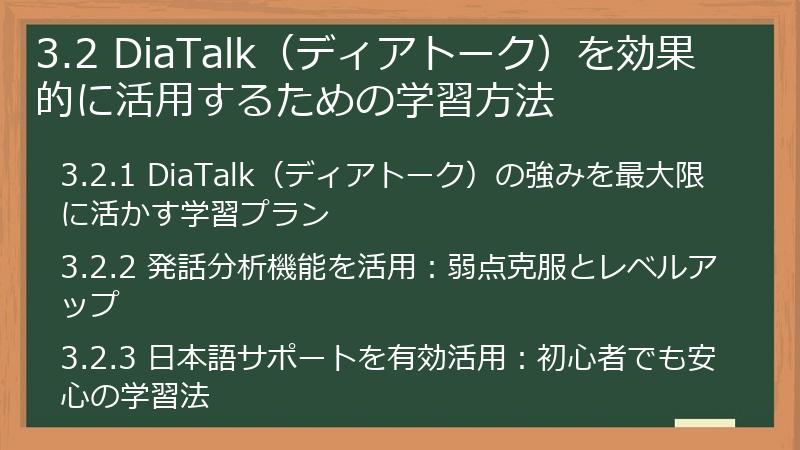 3.2 DiaTalk（ディアトーク）を効果的に活用するための学習方法

3.2.1 DiaTalk（ディアトーク）の強みを最大限に活かす学習プラン

3.2.2 発話分析機能を活用：弱点克服とレベルアップ

3.2.3 日本語サポートを有効活用：初心者でも安心の学習法